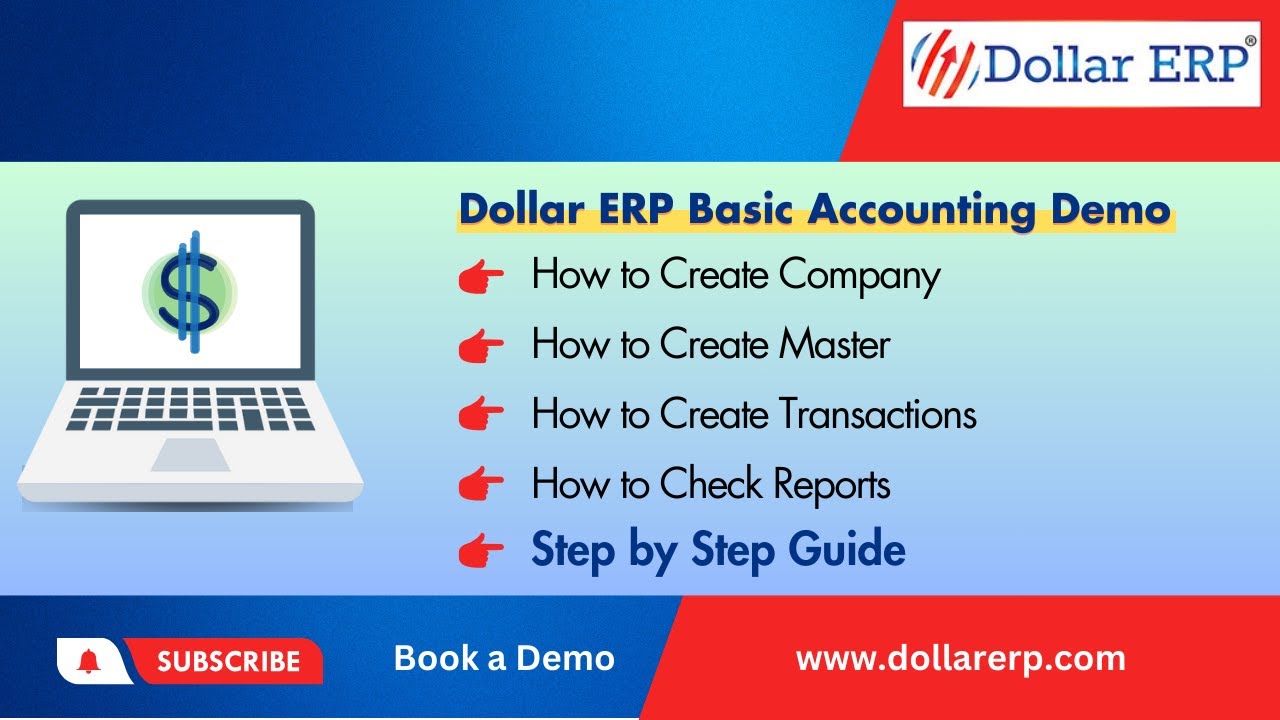 Dollar ERP®

Dollar ERP Basic Accounting Demo

How to Create Company

How to Create Master

How to Create Transactions

How to Check Reports

Step by Step Guide

SUBSCRIBE

Book a Demo

www.dollarerp.com